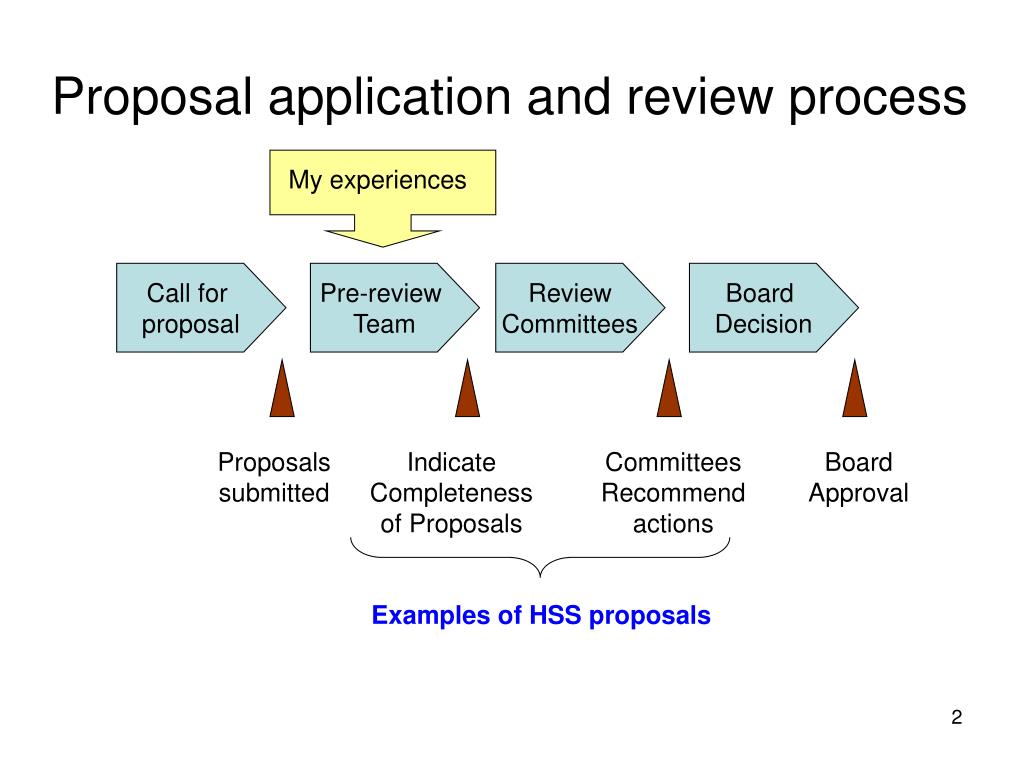 Proposal application and review process

My experiences

Call for proposal

Pre-review Team

Review Committees

Board Decision

Proposals submitted

Indicate Completeness of Proposals

Committees Recommend actions

Board Approval

Examples of HSS proposals

2